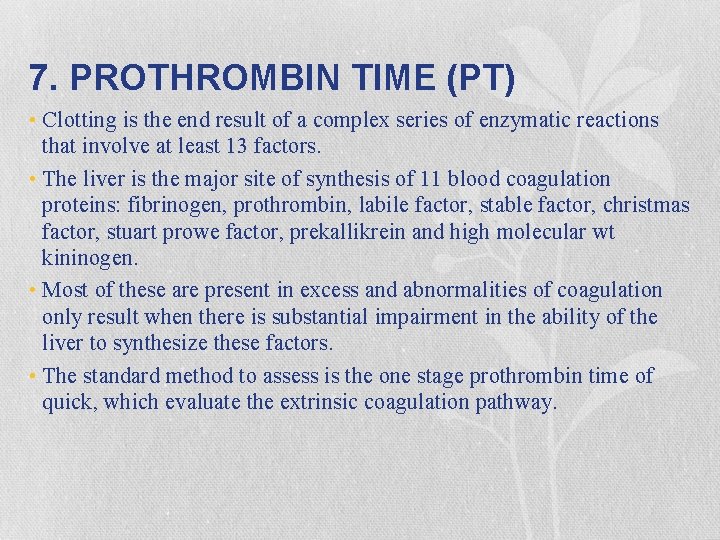 7. PROTHROMBIN TIME (PT)

• Clotting is the end result of a complex series of enzymatic reactions that involve at least 13 factors.

• The liver is the major site of synthesis of 11 blood coagulation proteins: fibrinogen, prothrombin, labile factor, stable factor, christmas factor, stuart prowe factor, prekallikrein and high molecular wt kininogen.

• Most of these are present in excess and abnormalities of coagulation only result when there is substantial impairment in the ability of the liver to synthesize these factors.

• The standard method to assess is the one stage prothrombin time of quick, which evaluate the extrinsic coagulation pathway.